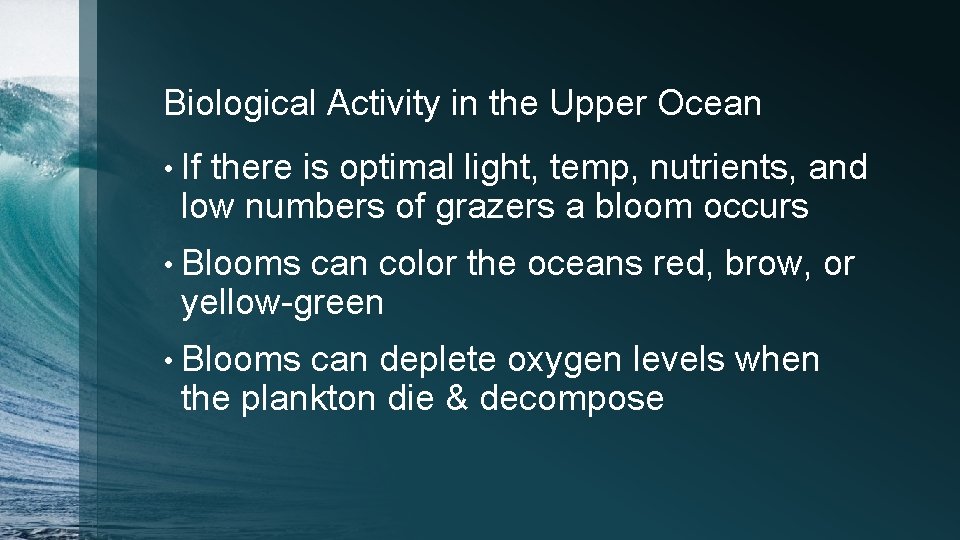 Biological Activity in the Upper Ocean

• If there is optimal light, temp, nutrients, and low numbers of grazers a bloom occurs

• Blooms can color the oceans red, brow, or yellow-green

• Blooms can deplete oxygen levels when the plankton die & decompose